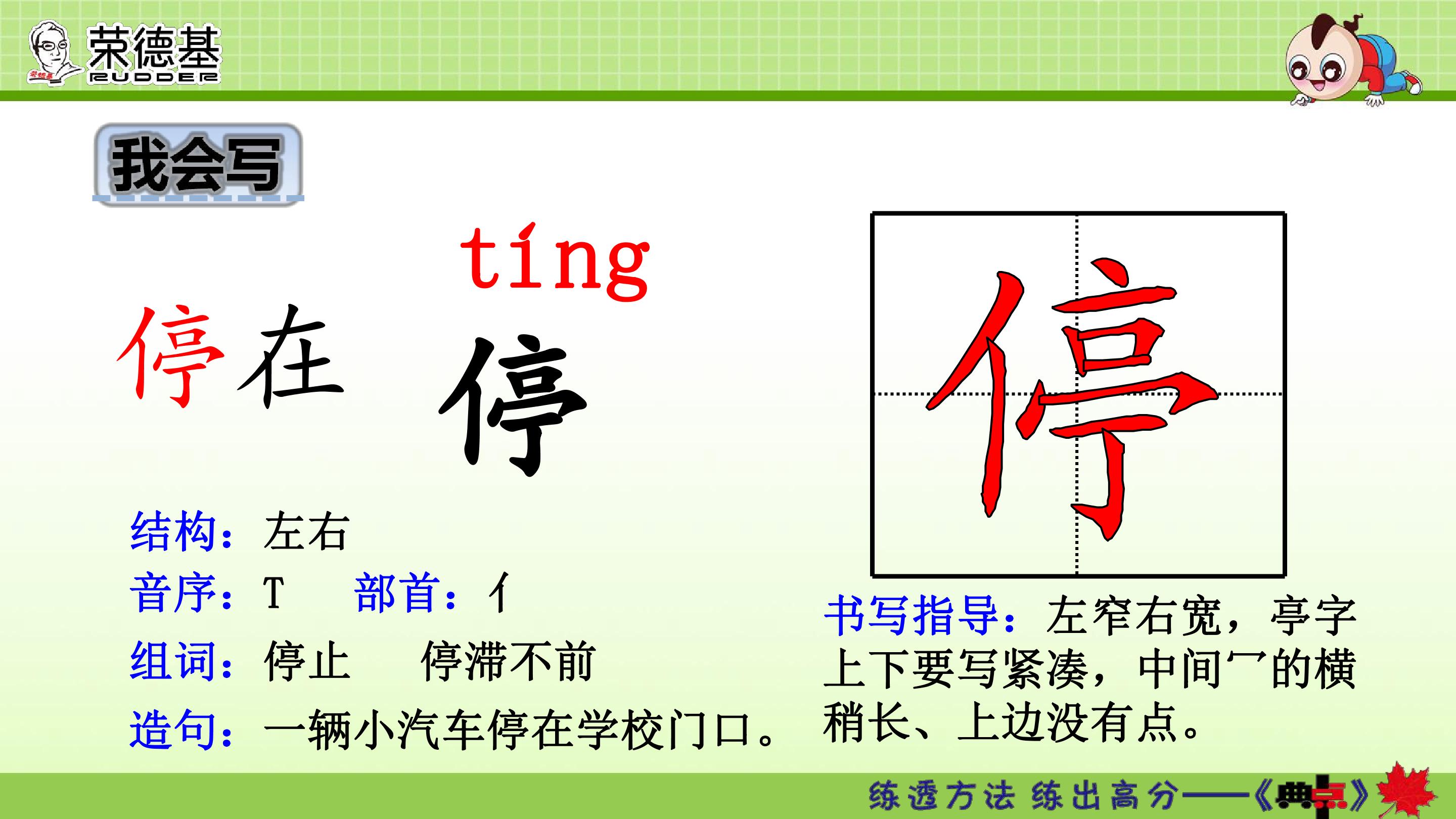 荣德基
RUDDER

我会写

tíng

停在

停

停

结构：左右

音序：T 部首：亻

组词：停止 停滞不前

造句：一辆小汽车停在学校门口。

书写指导：左窄右宽，亭字上下要写紧凑，中间冖的横稍长、上边没有点。

练透方法 练出高分——《典点》